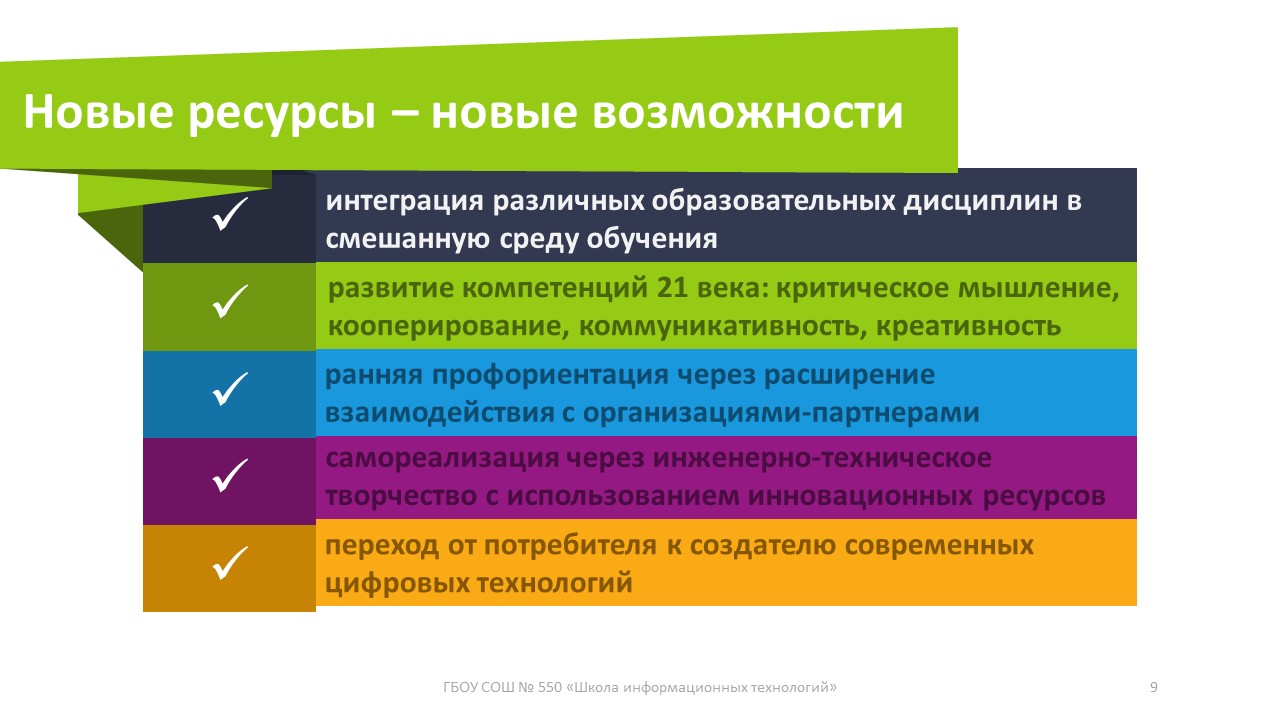 Новые ресурсы – новые возможности

✓ интеграция различных образовательных дисциплин в смешанную среду обучения

✓ развитие компетенций 21 века: критическое мышление, кооперирование, коммуникативность, креативность

✓ ранняя профориентация через расширение взаимодействия с организациями-партнерами

✓ самореализация через инженерно-техническое творчество с использованием инновационных ресурсов

✓ переход от потребителя к создателю современных цифровых технологий

ГБОУ СОШ № 550 «Школа информационных технологий»

9